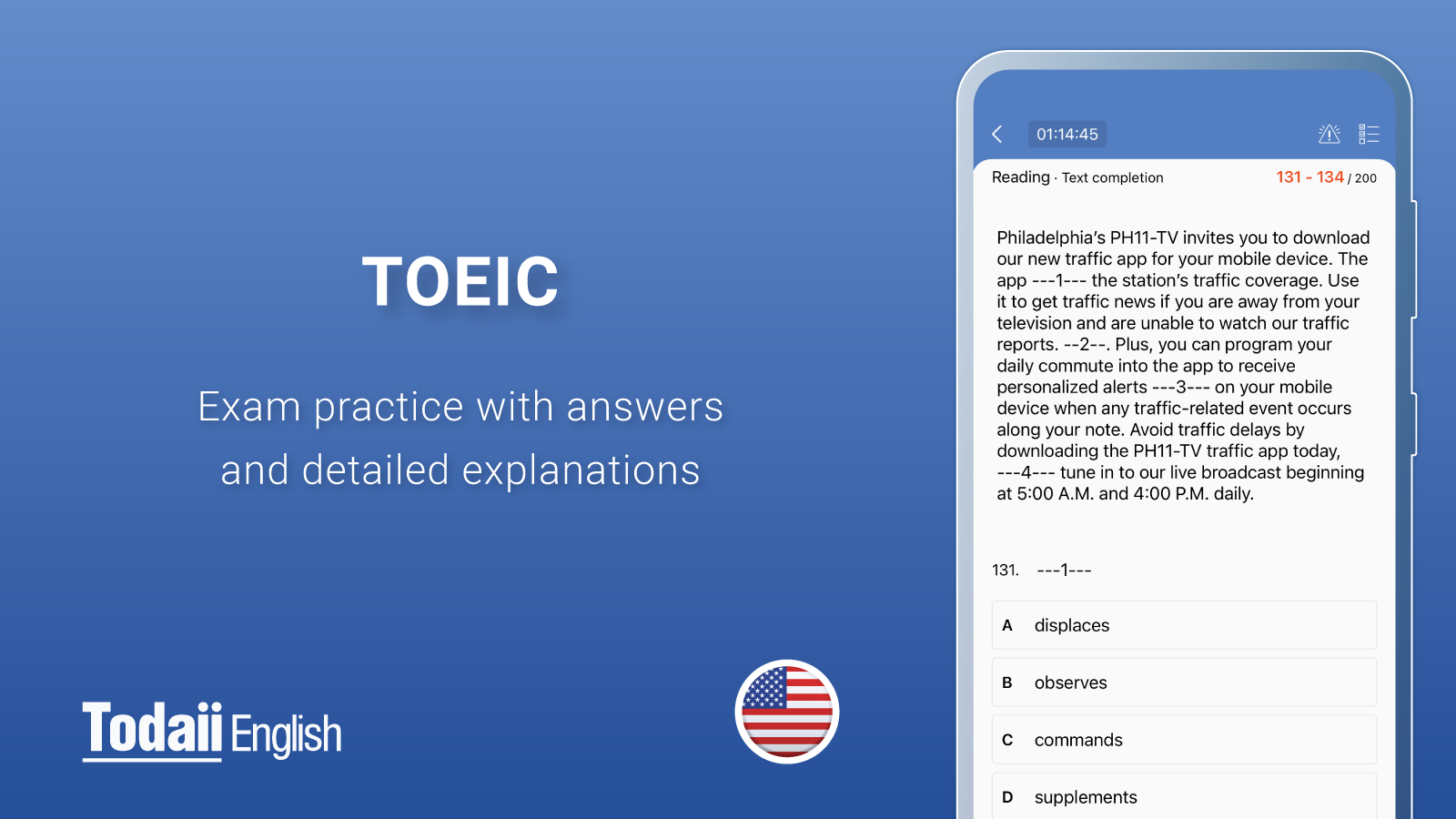 TOEIC

Exam practice with answers and detailed explanations

Todaii English

01:14:45

Reading · Text completion

131 - 134 / 200

Philadelphia's PH11-TV invites you to download our new traffic app for your mobile device. The app ---1--- the station's traffic coverage. Use it to get traffic news if you are away from your television and are unable to watch our traffic reports. --2--. Plus, you can program your daily commute into the app to receive personalized alerts ---3--- on your mobile device when any traffic-related event occurs along your note. Avoid traffic delays by downloading the PH11-TV traffic app today, ---4--- tune in to our live broadcast beginning at 5:00 A.M. and 4:00 P.M. daily.

131. ---1---

A displaces

B observes

C commands

D supplements